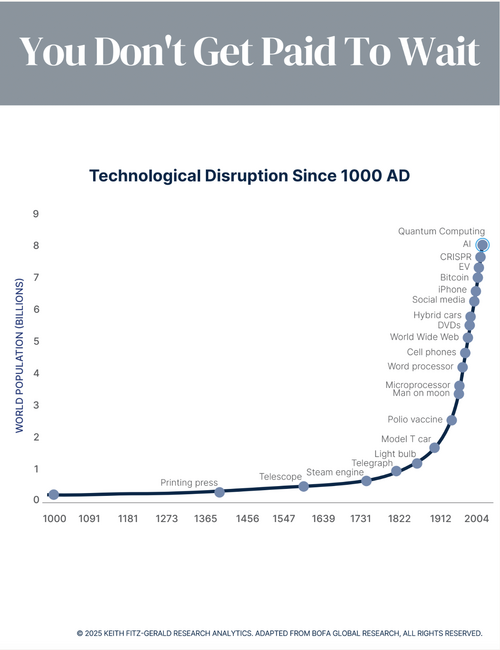 You Don't Get Paid To Wait

Technological Disruption Since 1000 AD

WORLD POPULATION (BILLIONS)

9
8
7
6
5
4
3
2
1
0

Quantum Computing
AI
CRISPR
EV
Bitcoin
iPhone
Social media
Hybrid cars
DVDs
World Wide Web
Cell phones
Word processor
Microprocessor
Man on moon
Polio vaccine
Model T car
Light bulb
Telegraph
Steam engine
Telescope
Printing press

1000 1091 1181 1273 1365 1456 1547 1639 1731 1822 1912 2004

© 2025 KEITH FITZ-GERALD RESEARCH ANALYTICS. ADAPTED FROM BOFA GLOBAL RESEARCH, ALL RIGHTS RESERVED.